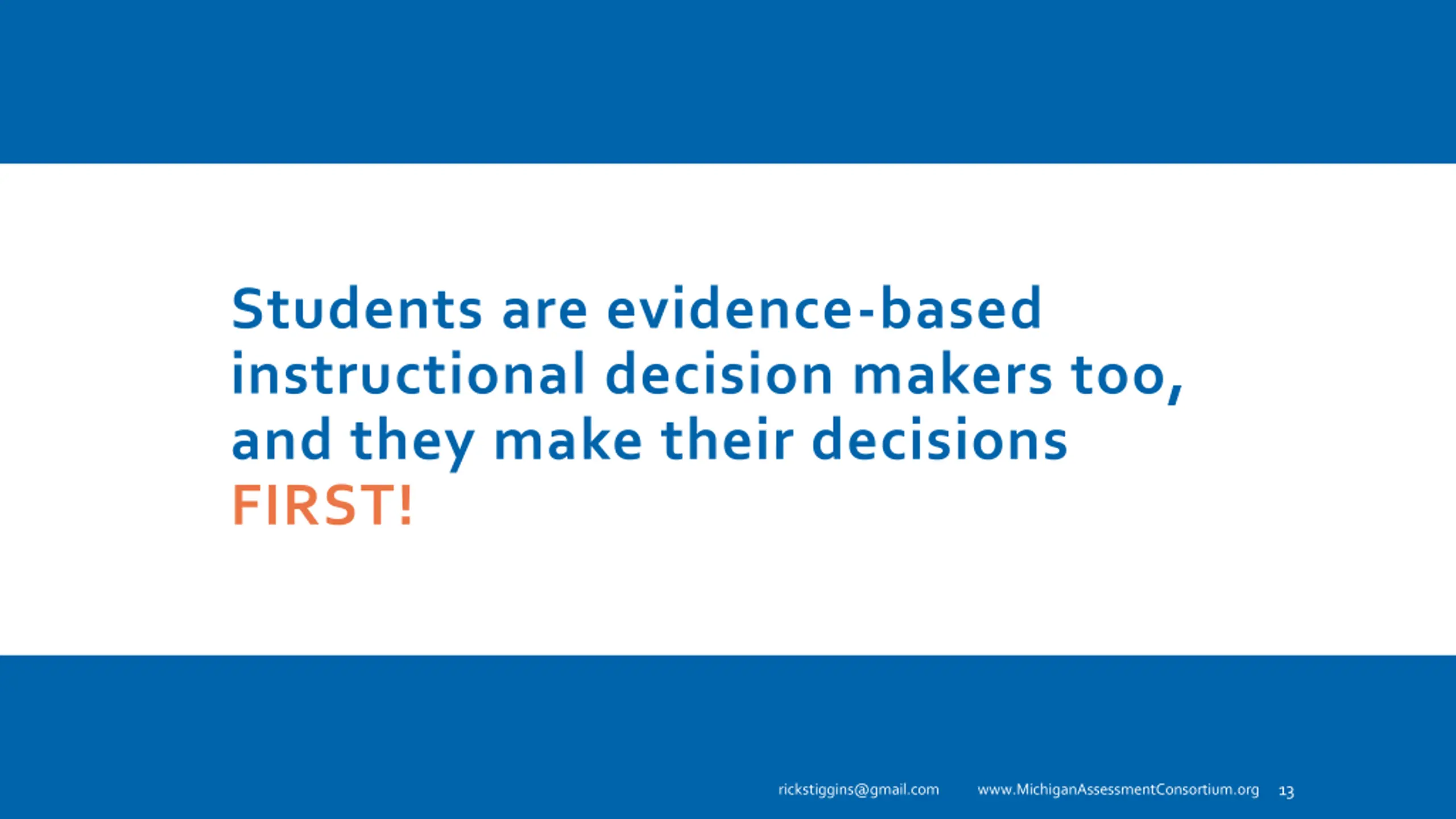 Students are evidence-based instructional decision makers too, and they make their decisions FIRST!

rickstiggins@gmail.com www.MichiganAssessmentConsortium.org 13